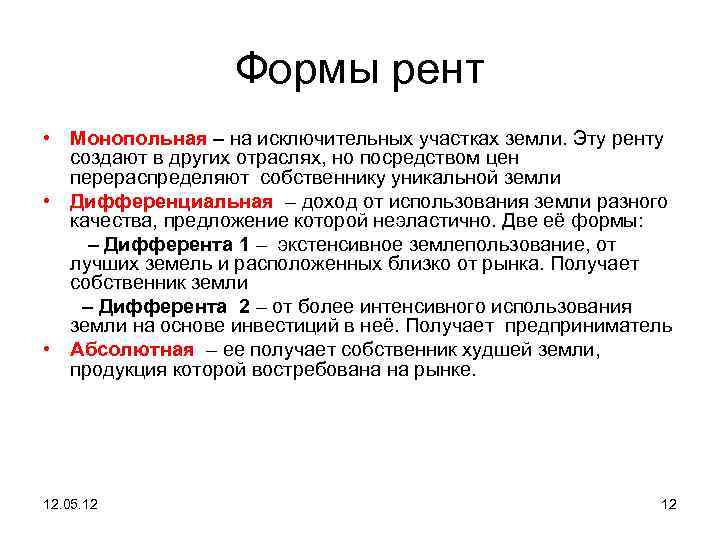 Формы рент

• Монопольная – на исключительных участках земли. Эту ренту создают в других отраслях, но посредством цен перераспределяют собственнику уникальной земли
• Дифференциальная – доход от использования земли разного качества, предложение которой неэластично. Две её формы:
– Дифферента 1 – экстенсивное землепользование, от лучших земель и расположенных близко от рынка. Получает собственник земли
– Дифферента 2 – от более интенсивного использования земли на основе инвестиций в неё. Получает предприниматель
• Абсолютная – ее получает собственник худшей земли, продукция которой востребована на рынке.

12.05.12

12